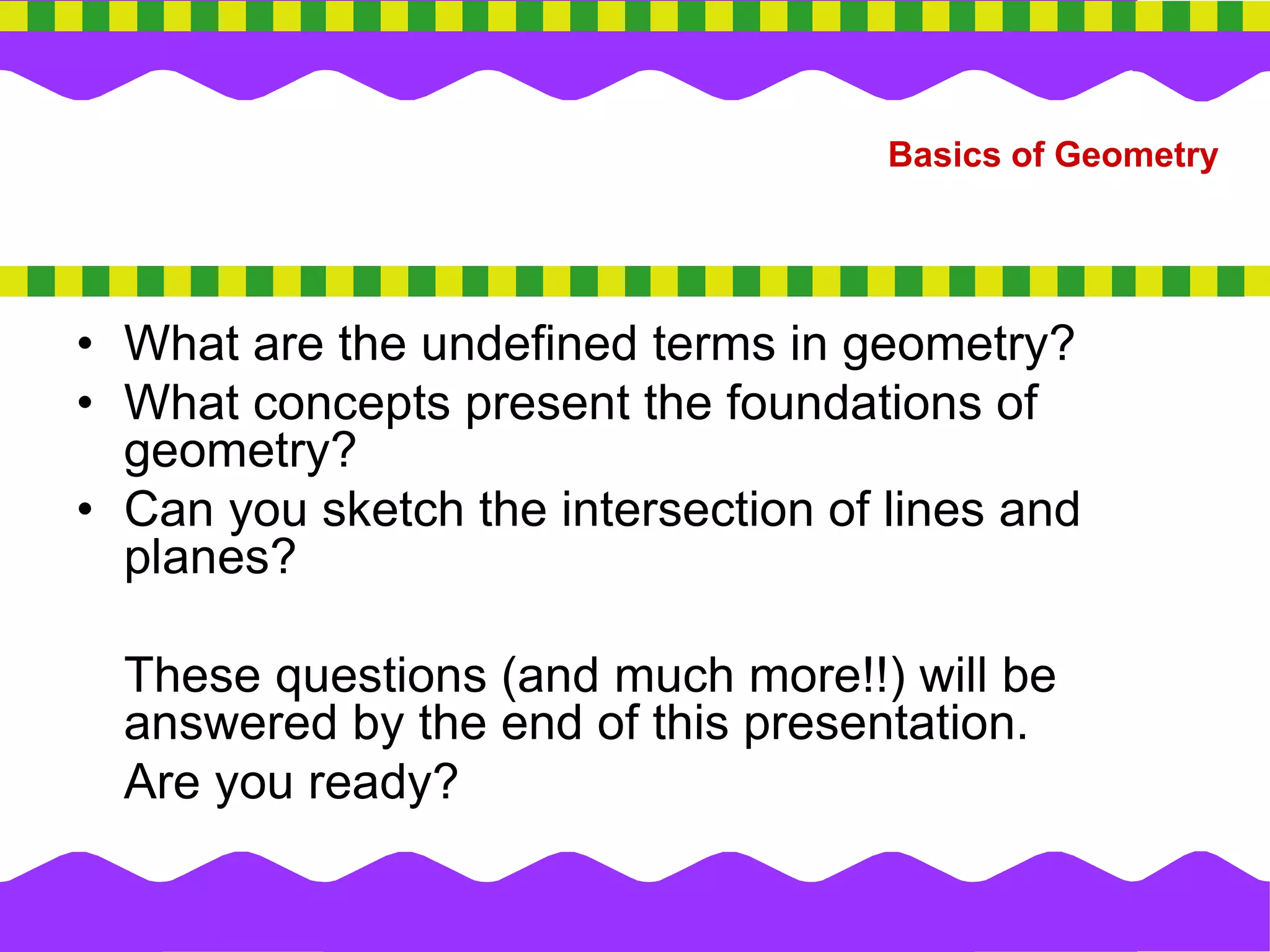 Basics of Geometry

• What are the undefined terms in geometry?
• What concepts present the foundations of geometry?
• Can you sketch the intersection of lines and planes?

These questions (and much more!!) will be answered by the end of this presentation.

Are you ready?